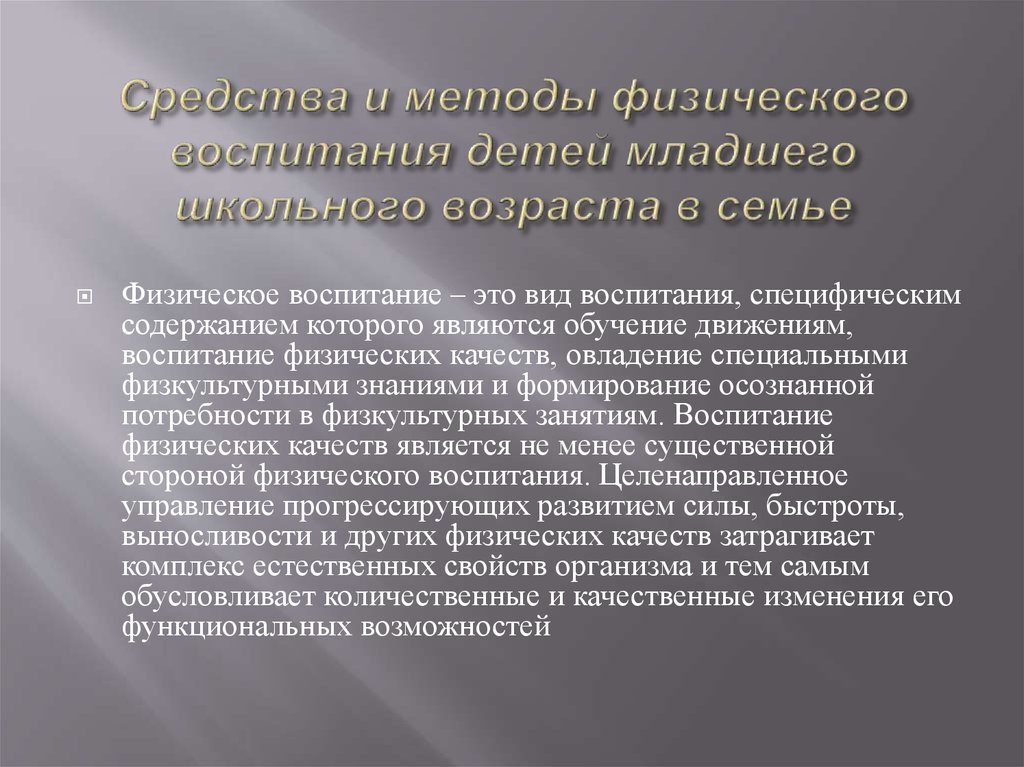 Средства и методы физического воспитания детей младшего школьного возраста в семье

Физическое воспитание – это вид воспитания, специфическим содержанием которого являются обучение движениям, воспитание физических качеств, овладение специальными физкультурными знаниями и формирование осознанной потребности в физкультурных занятиям. Воспитание физических качеств является не менее существенной стороной физического воспитания. Целенаправленное управление прогрессирующих развитием силы, быстроты, выносливости и других физических качеств затрагивает комплекс естественных свойств организма и тем самым обусловливает количественные и качественные изменения его функциональных возможностей